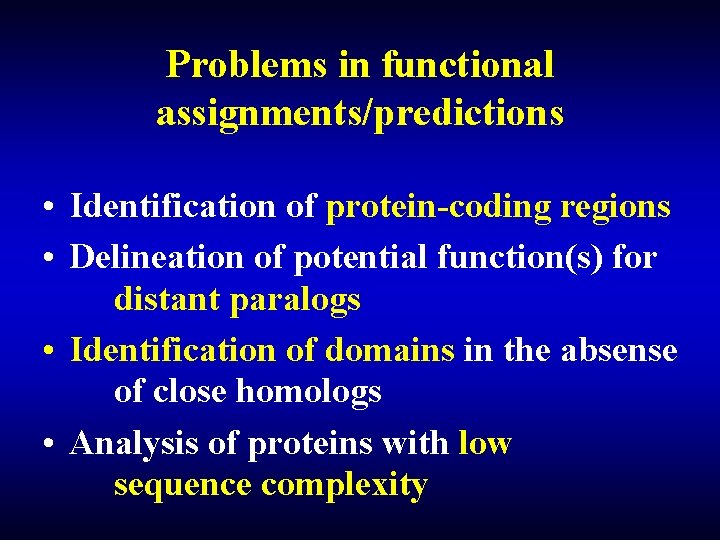 Problems in functional assignments/predictions

• Identification of protein-coding regions
• Delineation of potential function(s) for distant paralogs
• Identification of domains in the absense of close homologs
• Analysis of proteins with low sequence complexity